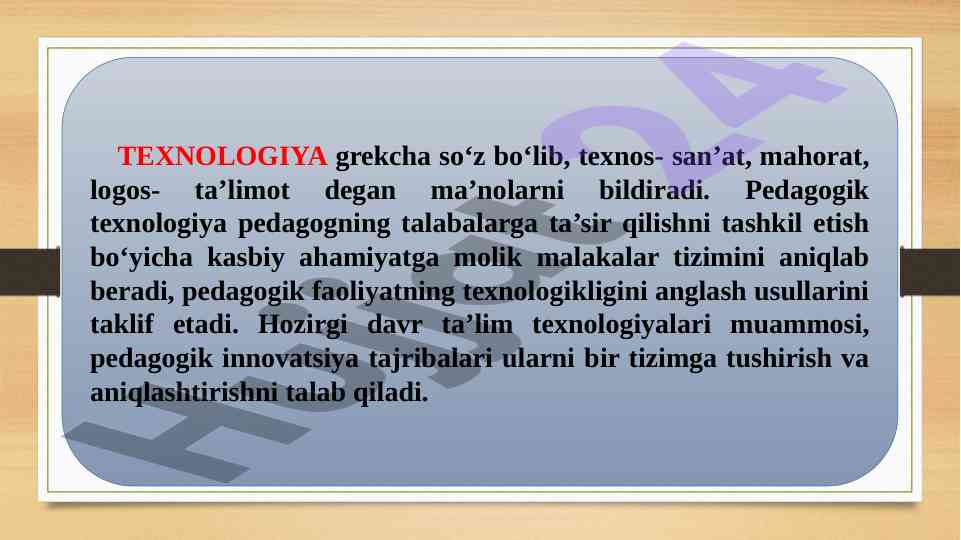 TEXNOLOGIYA grekcha so‘z bo‘lib, texnos- san’at, mahorat, logos- ta’limot degan ma’nolarni bildiradi. Pedagogik texnologiya pedagogning talabalarga ta’sir qilishni tashkil etish bo‘yicha kasbiy ahamiyatga molik malakalar tizimini aniqlab beradi, pedagogik faoliyatning texnologikligini anglash usullarini taklif etadi. Hozirgi davr ta’lim texnologiyalari muammosi, pedagogik innovatsiya tajribalari ularni bir tizimga tushirish va aniqlashtirishni talab qiladi.

Hujjat24